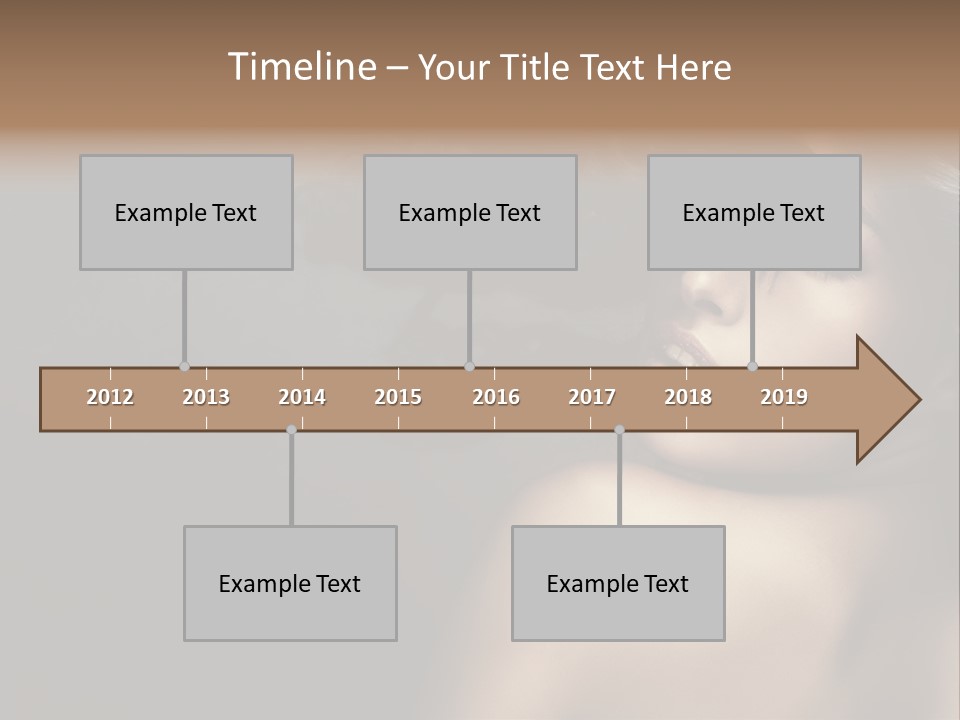 Timeline – Your Title Text Here

Example Text

Example Text

Example Text

2012 2013 2014 2015 2016 2017 2018 2019

Example Text

Example Text